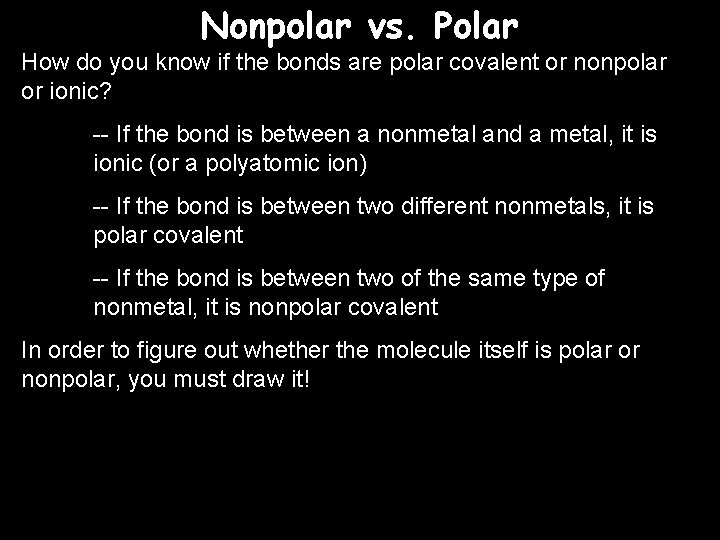 Nonpolar vs. Polar

How do you know if the bonds are polar covalent or nonpolar or ionic?

-- If the bond is between a nonmetal and a metal, it is ionic (or a polyatomic ion)

-- If the bond is between two different nonmetals, it is polar covalent

-- If the bond is between two of the same type of nonmetal, it is nonpolar covalent

In order to figure out whether the molecule itself is polar or nonpolar, you must draw it!